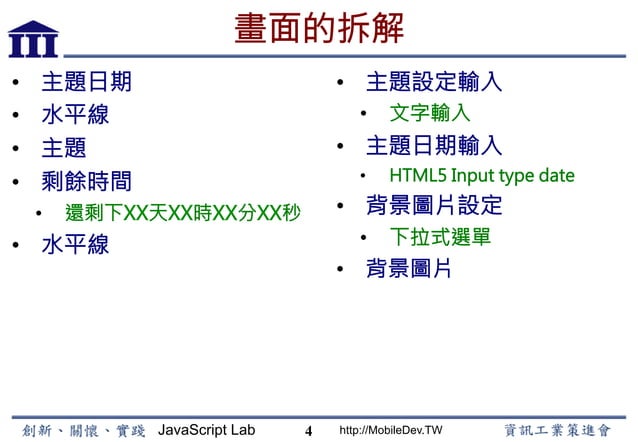 畫面的拆解

- 主題日期
- 水平線
- 主題
- 剩餘時間
  - 還剩下XX天XX時XX分XX秒
- 水平線

- 主題設定輸入
  - 文字輸入
- 主題日期輸入
  - HTML5 Input type date
- 背景圖片設定
  - 下拉式選單
- 背景圖片

創新、關懷、實踐 JavaScript Lab 4 http://MobileDev.TW 資訊工業策進會